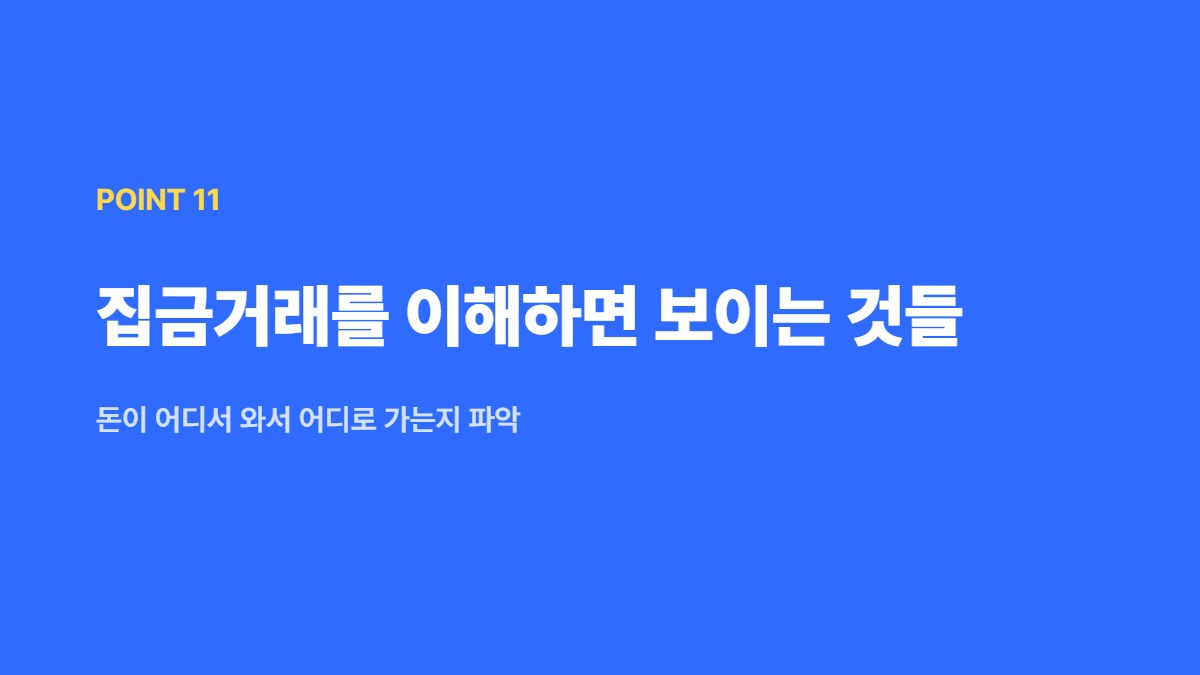 POINT 11

집금거래를 이해하면 보이는 것들

돈이 어디서 와서 어디로 가는지 파악